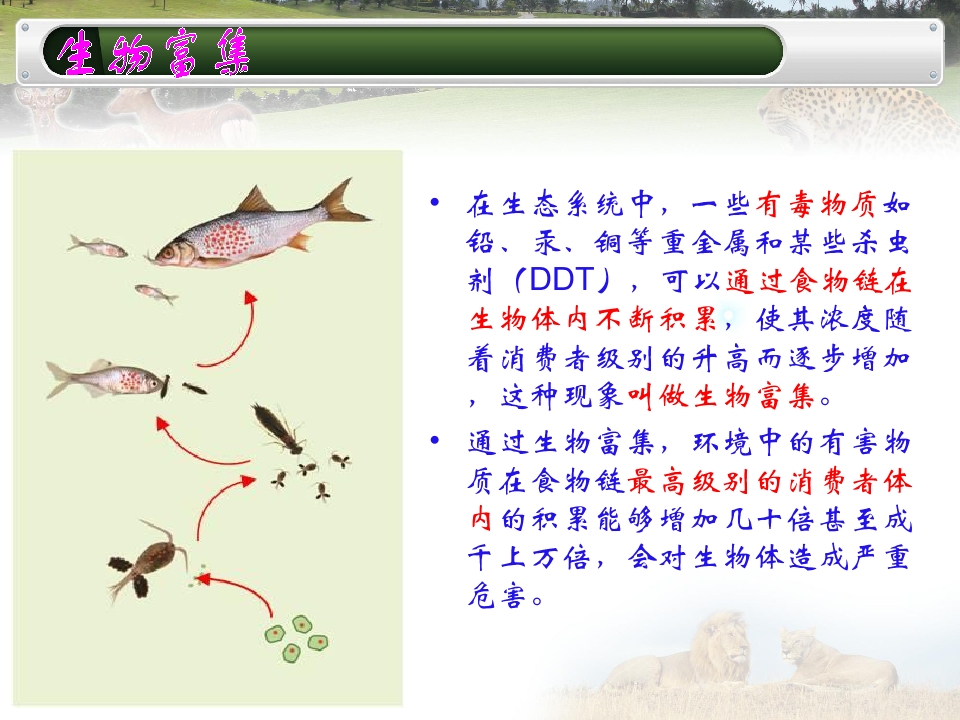 生物富集

• 在生态系统中，一些有毒物质如铅、汞、铜等重金属和某些杀虫剂（DDT），可以通过食物链在生物体内不断积累，使其浓度随着消费者级别的升高而逐步增加，这种现象叫做生物富集。

• 通过生物富集，环境中的有害物质在食物链最高级别的消费者体内的积累能够增加几十倍甚至成千上万倍，会对生物体造成严重危害。